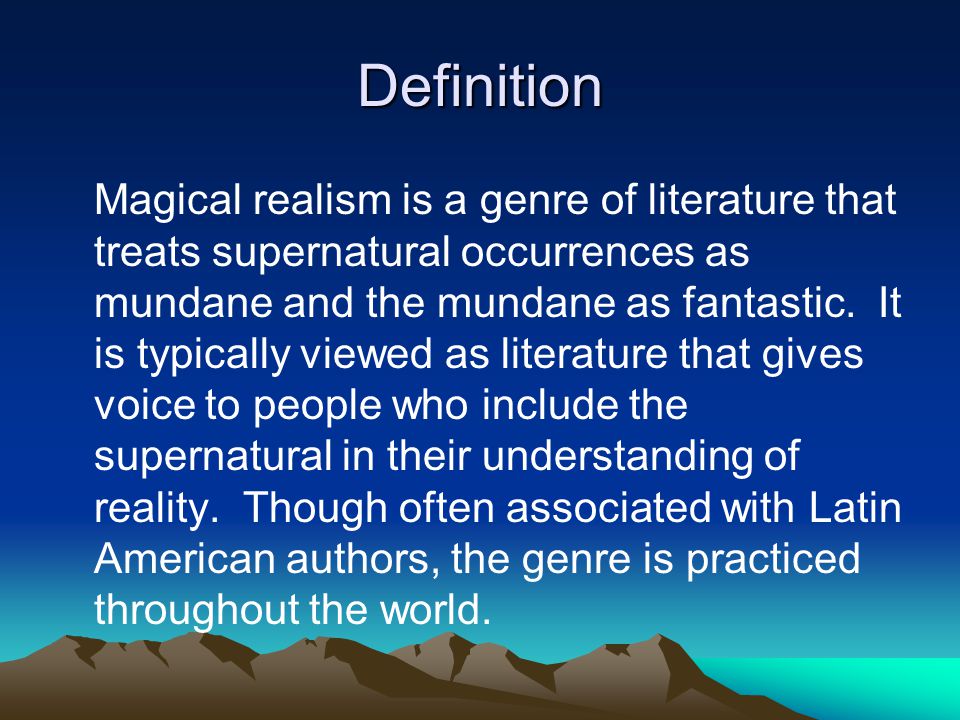 Definition

Magical realism is a genre of literature that treats supernatural occurrences as mundane and the mundane as fantastic. It is typically viewed as literature that gives voice to people who include the supernatural in their understanding of reality. Though often associated with Latin American authors, the genre is practiced throughout the world.